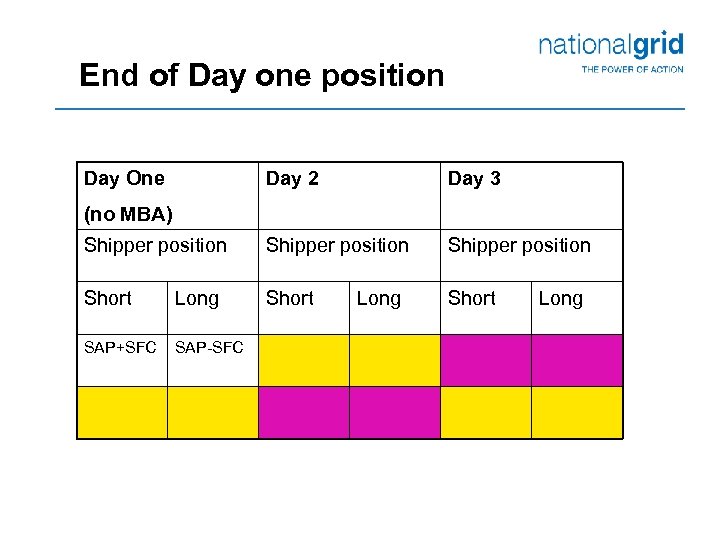 nationalgrid
THE POWER OF ACTION

End of Day one position

| Day One (no MBA) | | Day 2 | | Day 3 | |
|---|---|---|---|---|---|
| Shipper position | | Shipper position | | Shipper position | |
| Short | Long | Short | Long | Short | Long |
| SAP+SFC | SAP-SFC | | | | |
| | | | | | |